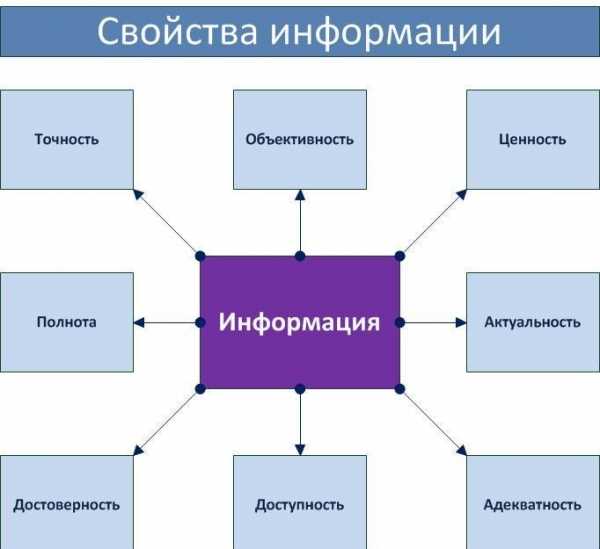 Свойства информации

Точность

Объективность

Ценность

Полнота

Информация

Актуальность

Достоверность

Доступность

Адекватность